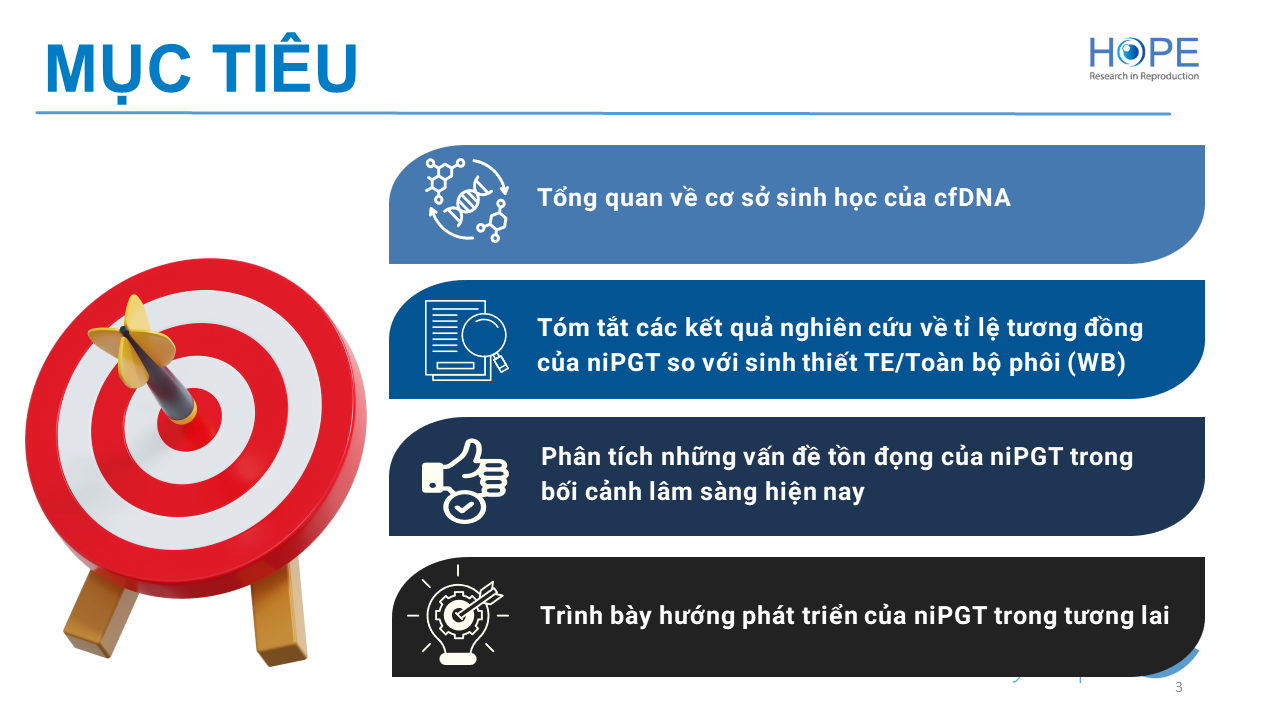 MỤC TIÊU

HOPE
Research in Reproduction

Tổng quan về cơ sở sinh học của cfDNA

Tóm tắt các kết quả nghiên cứu về tỉ lệ tương đồng của niPGT so với sinh thiết TE/Toàn bộ phôi (WB)

Phân tích những vấn đề tồn đọng của niPGT trong bối cảnh lâm sàng hiện nay

Trình bày hướng phát triển của niPGT trong tương lai

3